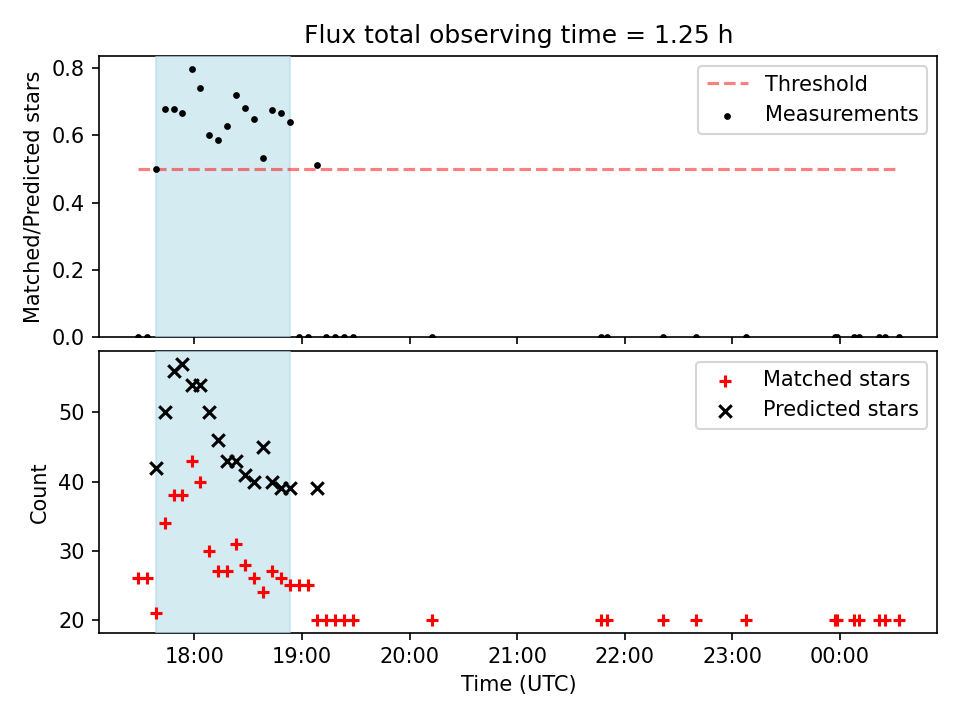 Flux total observing time = 1.25 h

Matched/Predicted stars

0.8
0.6
0.4
0.2
0.0

Threshold
Measurements

Count

50
40
30
20

Matched stars
Predicted stars

18:00
19:00
20:00
21:00
22:00
23:00
00:00

Time (UTC)